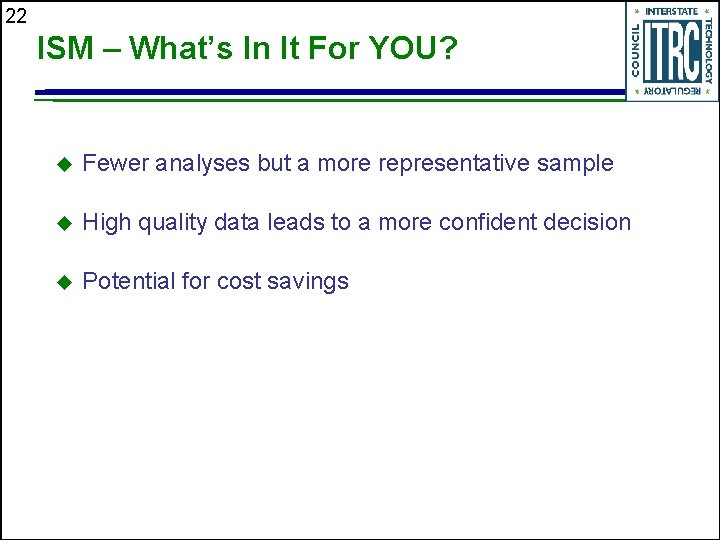 22

ISM – What's In It For YOU?

INTERSTATE TECHNOLOGY REGULATORY COUNCIL ITRC

◆ Fewer analyses but a more representative sample

◆ High quality data leads to a more confident decision

◆ Potential for cost savings